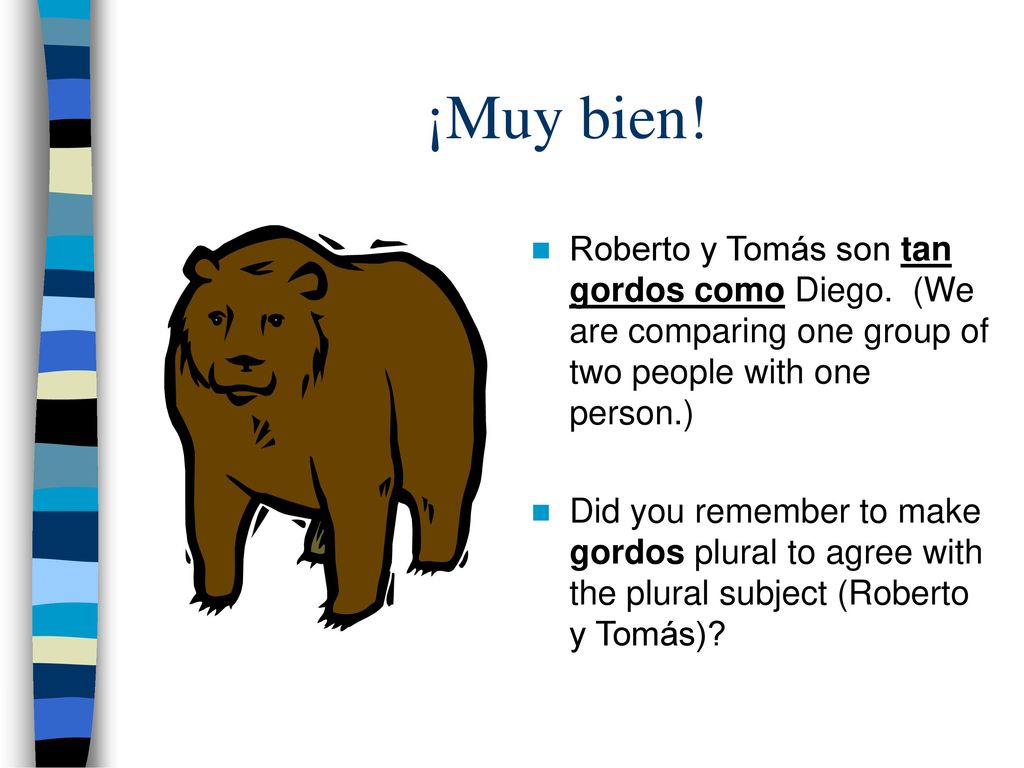 ¡Muy bien!

Roberto y Tomás son tan gordos como Diego. (We are comparing one group of two people with one person.)

Did you remember to make gordos plural to agree with the plural subject (Roberto y Tomás)?